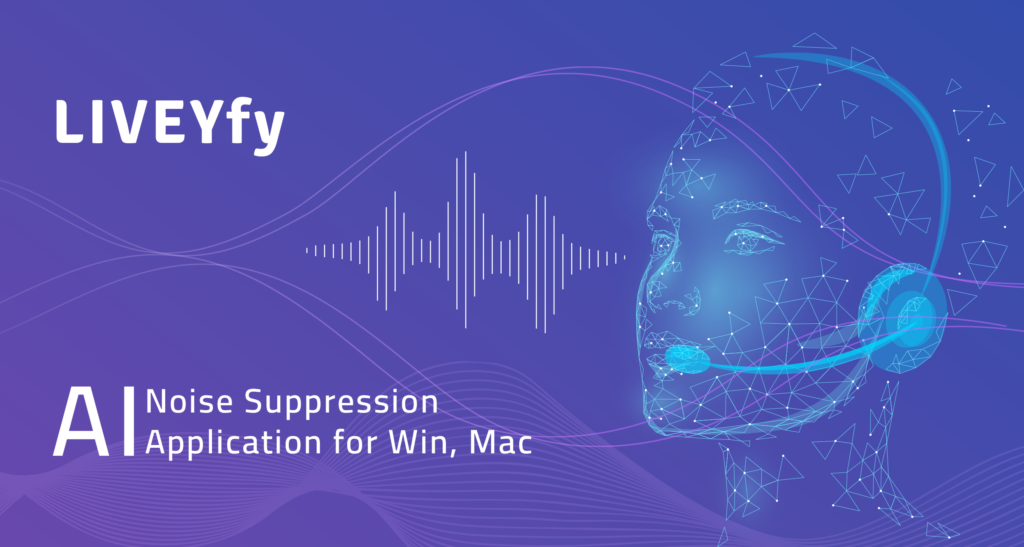 LIVEYfy

AI Noise Suppression Application for Win, Mac